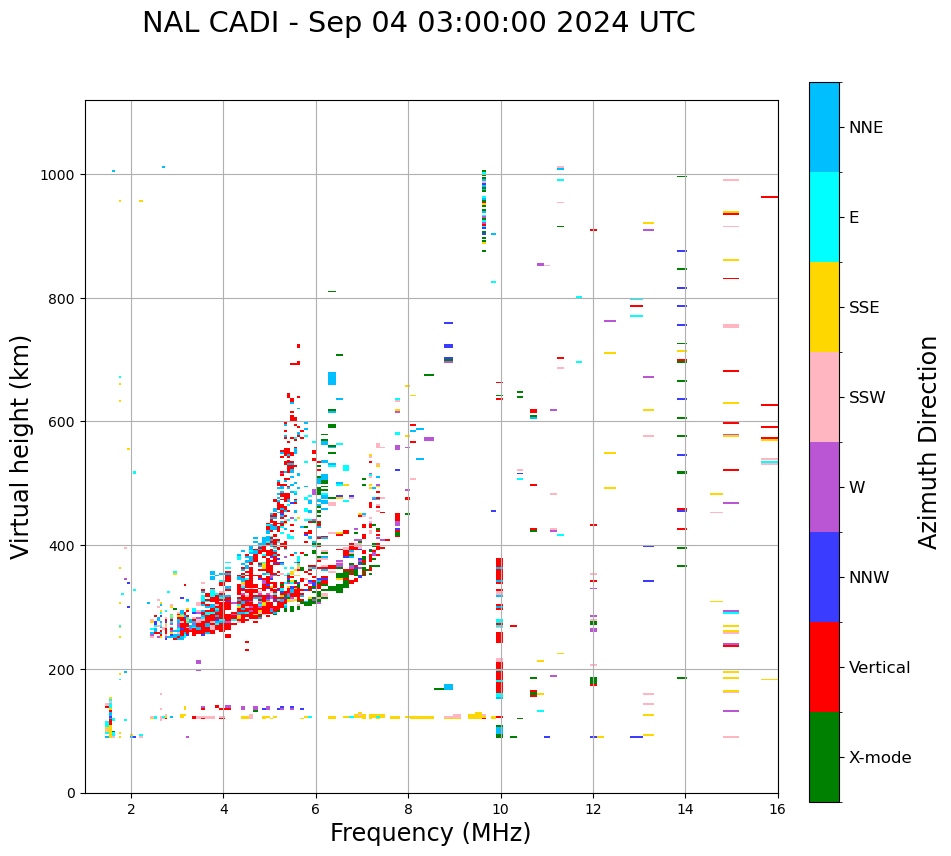 NAL CADI - Sep 04 03:00:00 2024 UTC

Virtual height (km)

1000
800
600
400
200
0

2 4 6 8 10 12 14 16

Frequency (MHz)

NNE
E
SSE
SSW
W
NNW
Vertical
X-mode

Azimuth Direction